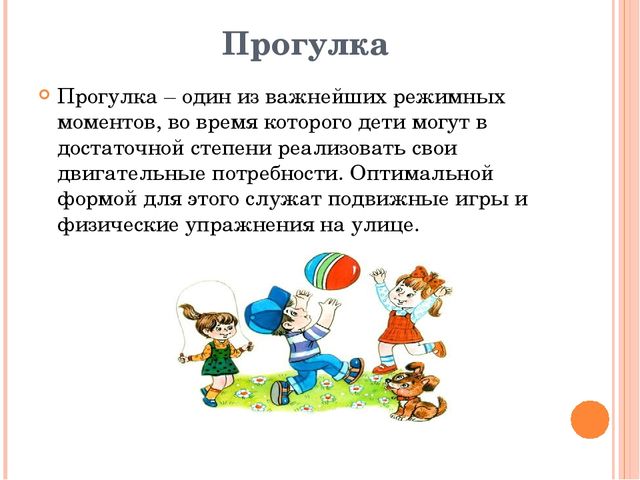 Прогулка

Прогулка – один из важнейших режимных моментов, во время которого дети могут в достаточной степени реализовать свои двигательные потребности. Оптимальной формой для этого служат подвижные игры и физические упражнения на улице.